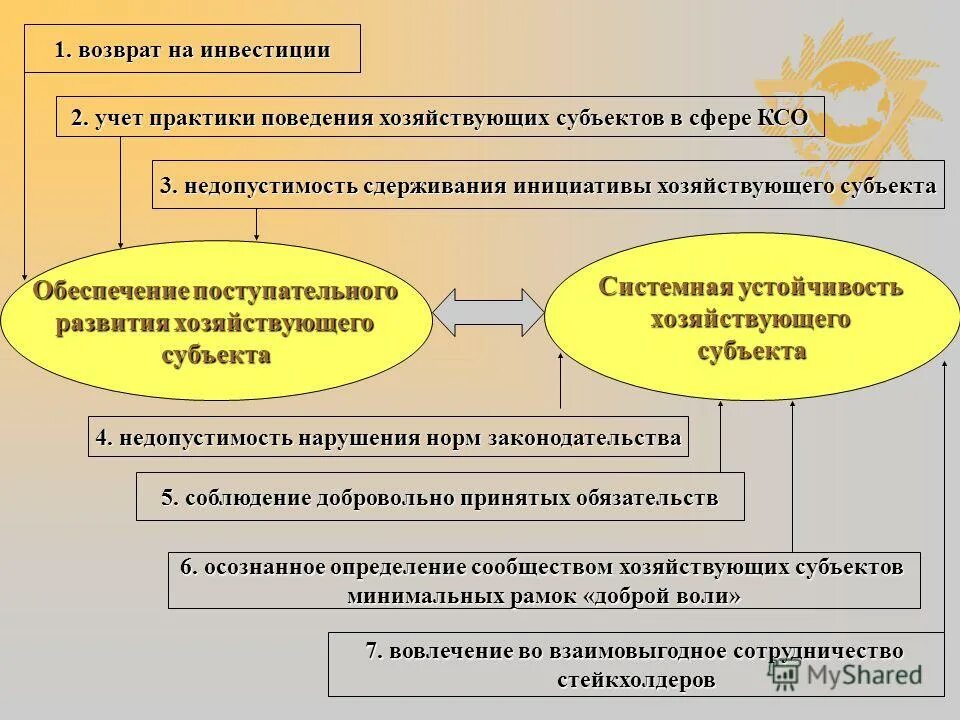 1. возврат на инвестиции

2. учет практики поведения хозяйствующих субъектов в сфере КСО

3. недопустимость сдерживания инициативы хозяйствующего субъекта

Обеспечение поступательного развития хозяйствующего субъекта

Системная устойчивость хозяйствующего субъекта

4. недопустимость нарушения норм законодательства

5. соблюдение добровольно принятых обязательств

6. осознанное определение сообществом хозяйствующих субъектов минимальных рамок «доброй воли»

7. вовлечение во взаимовыгодное сотрудничество стейкхолдеров

MyShared